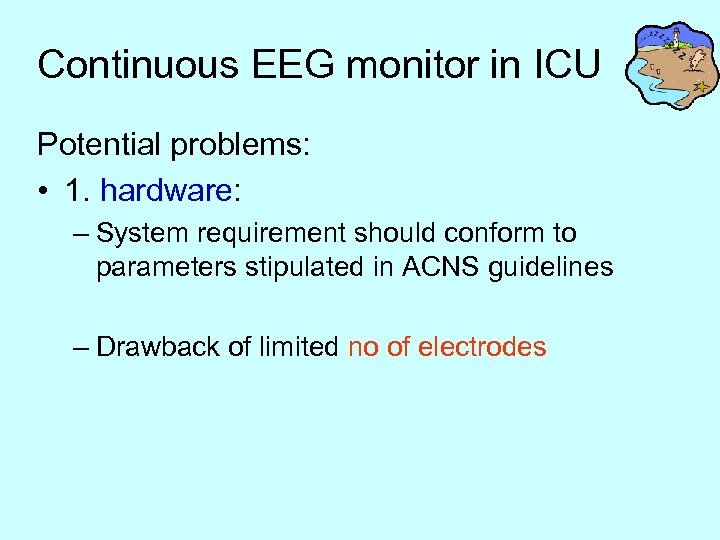 Continuous EEG monitor in ICU

Potential problems:

• 1. hardware:

– System requirement should conform to parameters stipulated in ACNS guidelines

– Drawback of limited no of electrodes